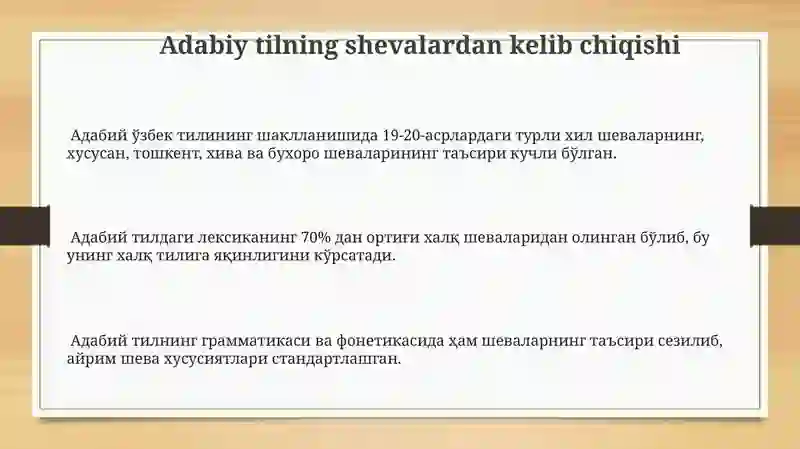 Adabiy tilning shevalardan kelib chiqishi

Адабий ўзбек тилининг шаклланишида 19-20-асрлардаги турли хил шеваларнинг, хусусан, тошкент, хива ва бухоро шеваларининг таъсири кучли бўлган.

Адабий тилдаги лексиканинг 70% дан ортиғи халқ шеваларидан олинган бўлиб, бу унинг халқ тилига яқинлигини кўрсатади.

Адабий тилнинг грамматикаси ва фонетикасида ҳам шеваларнинг таъсири сезилиб, айрим шева хусусиятлари стандартлашган.